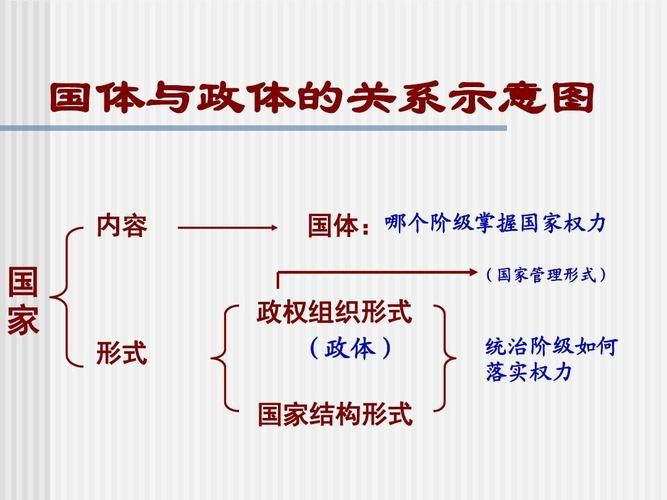 国体与政体的关系示意图

国家

内容

国体：哪个阶级掌握国家权力

（国家管理形式）

形式

政权组织形式

（政体）

国家结构形式

统治阶级如何落实权力